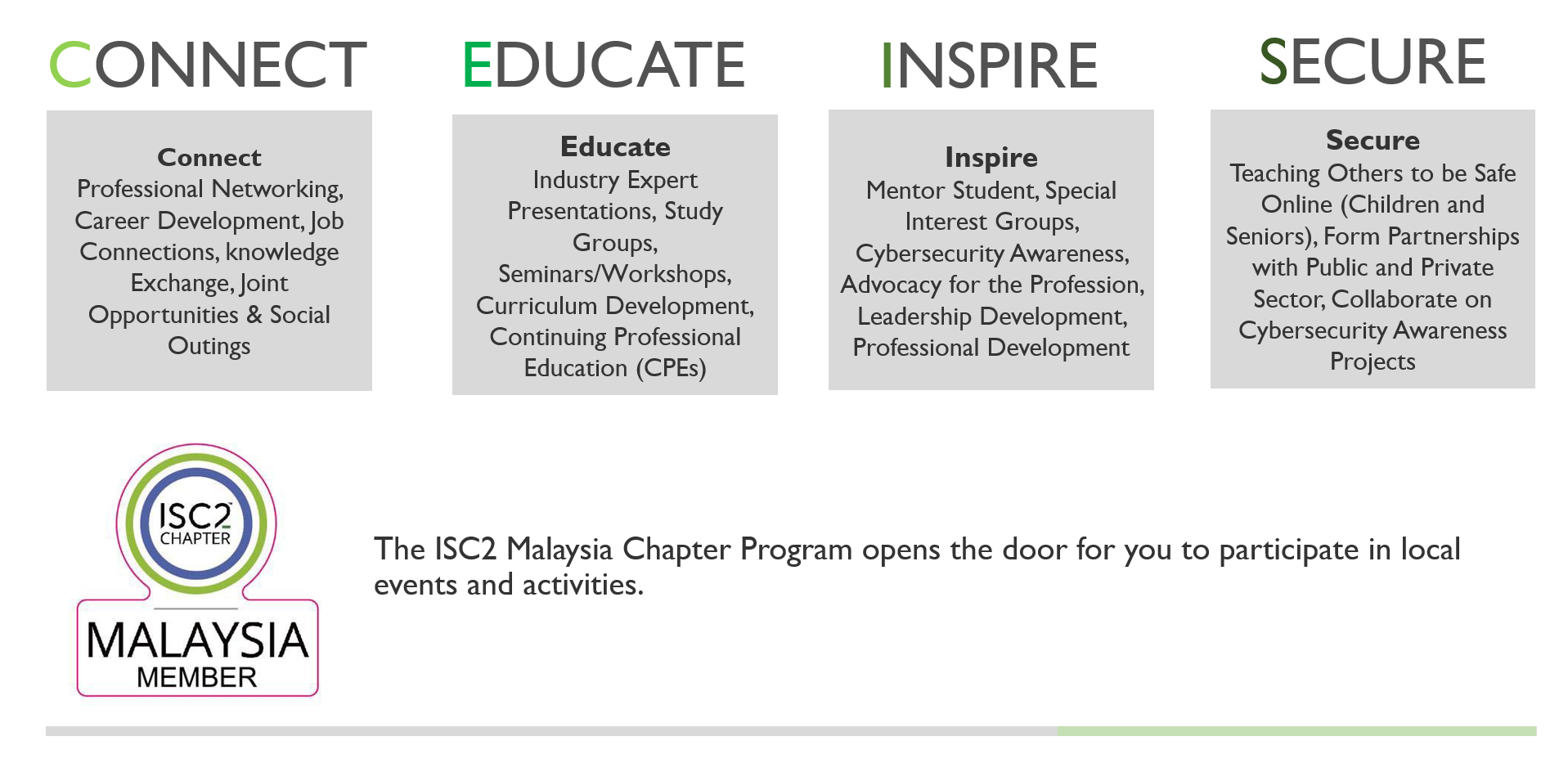 CONNECT

Connect
Professional Networking, Career Development, Job Connections, knowledge Exchange, Joint Opportunities & Social Outings

EDUCATE

Educate
Industry Expert Presentations, Study Groups, Seminars/Workshops, Curriculum Development, Continuing Professional Education (CPEs)

INSPIRE

Inspire
Mentor Student, Special Interest Groups, Cybersecurity Awareness, Advocacy for the Profession, Leadership Development, Professional Development

SECURE

Secure
Teaching Others to be Safe Online (Children and Seniors), Form Partnerships with Public and Private Sector, Collaborate on Cybersecurity Awareness Projects

ISC2 CHAPTER
MALAYSIA
MEMBER

The ISC2 Malaysia Chapter Program opens the door for you to participate in local events and activities.